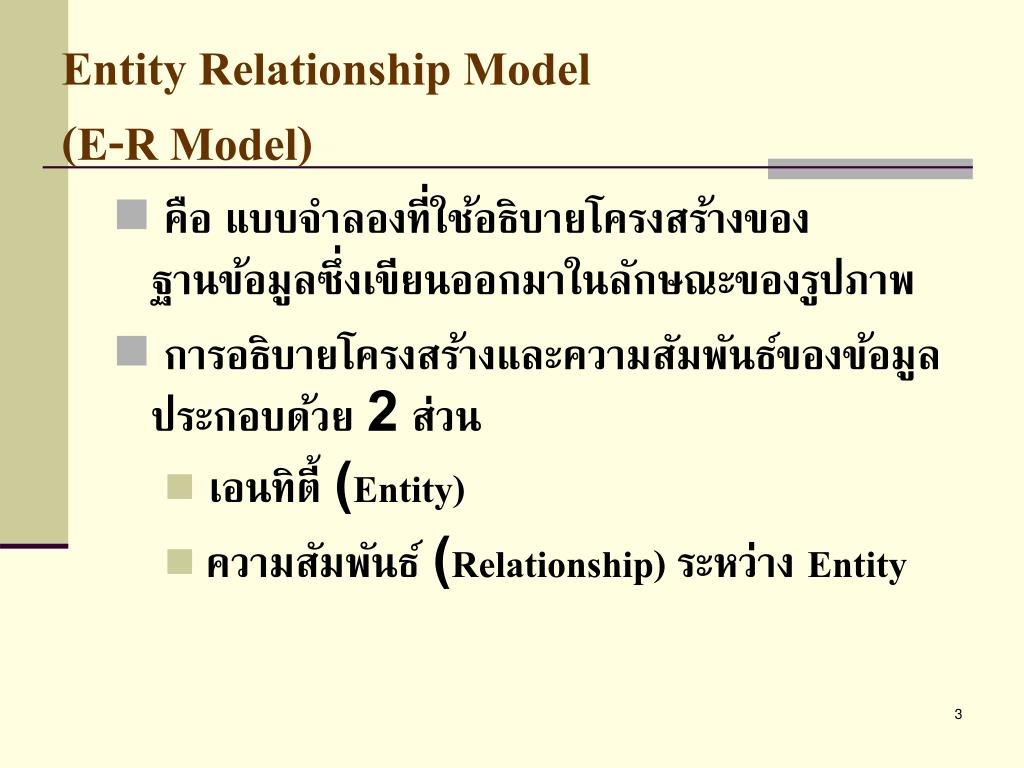 Entity Relationship Model
(E-R Model)

คือ แบบจำลองที่ใช้อธิบายโครงสร้างของฐานข้อมูลซึ่งเขียนออกมาในลักษณะของรูปภาพ

การอธิบายโครงสร้างและความสัมพันธ์ของข้อมูลประกอบด้วย 2 ส่วน

เอนทิตี้ (Entity)

ความสัมพันธ์ (Relationship) ระหว่าง Entity

3